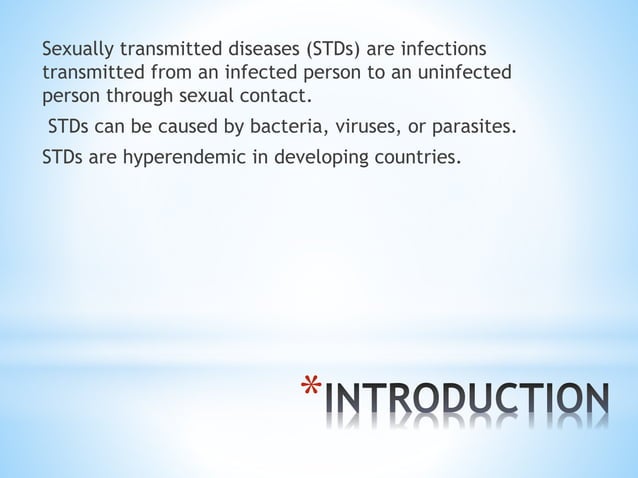 Sexually transmitted diseases (STDs) are infections transmitted from an infected person to an uninfected person through sexual contact.

STDs can be caused by bacteria, viruses, or parasites.

STDs are hyperendemic in developing countries.

*INTRODUCTION